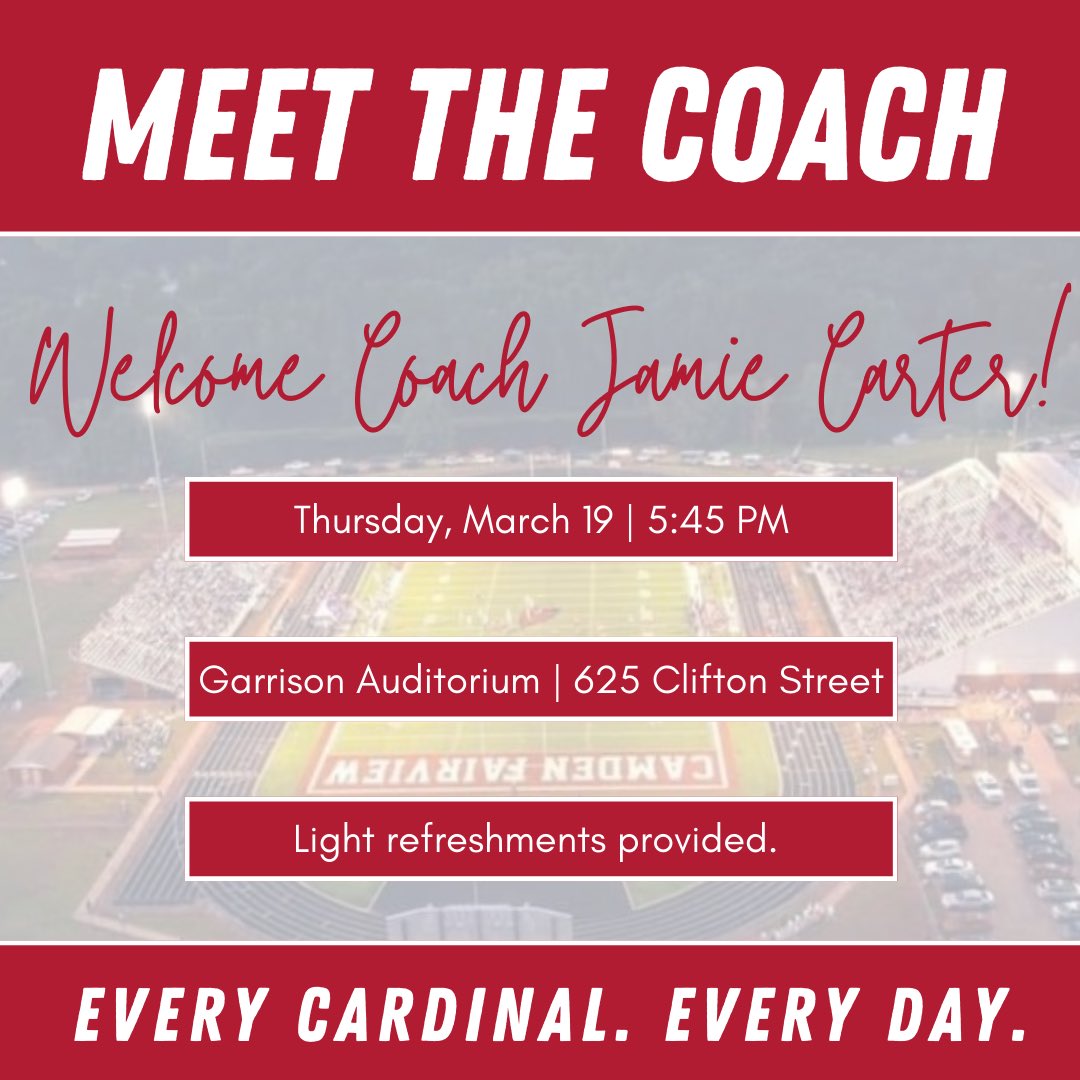 MEET THE COACH

Welcome Coach Jamie Carter!

Thursday, March 19 | 5:45 PM

Garrison Auditorium | 625 Clifton Street

CAMDEN FAIRVIEW

Light refreshments provided.

EVERY CARDINAL. EVERY DAY.